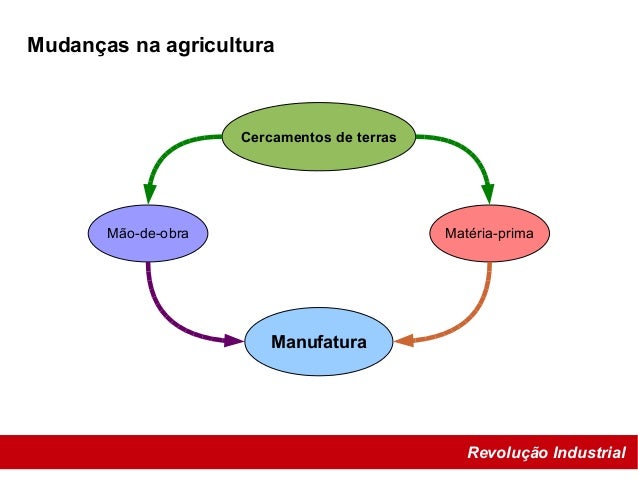 Mudanças na agricultura

Cercamentos de terras

Mão-de-obra

Matéria-prima

Manufatura

Revolução Industrial